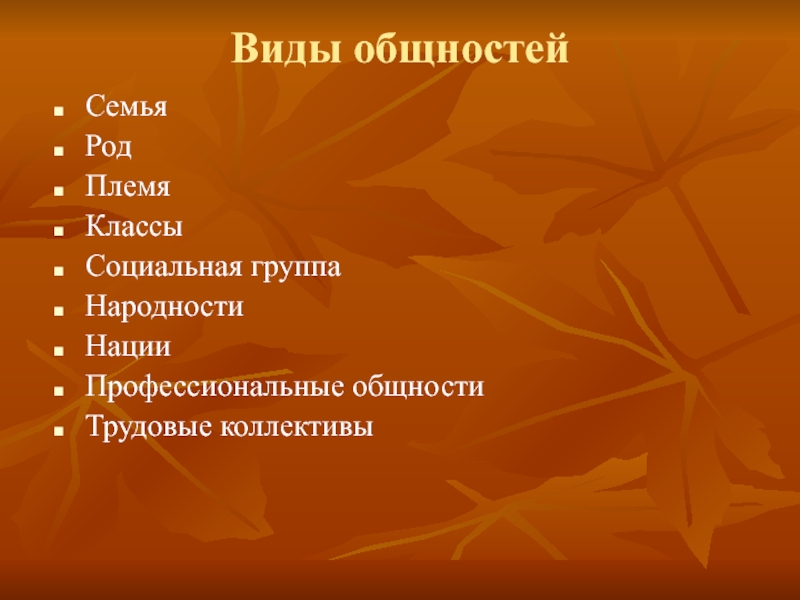 Виды общностей

- Семья
- Род
- Племя
- Классы
- Социальная группа
- Народности
- Нации
- Профессиональные общности
- Трудовые коллективы